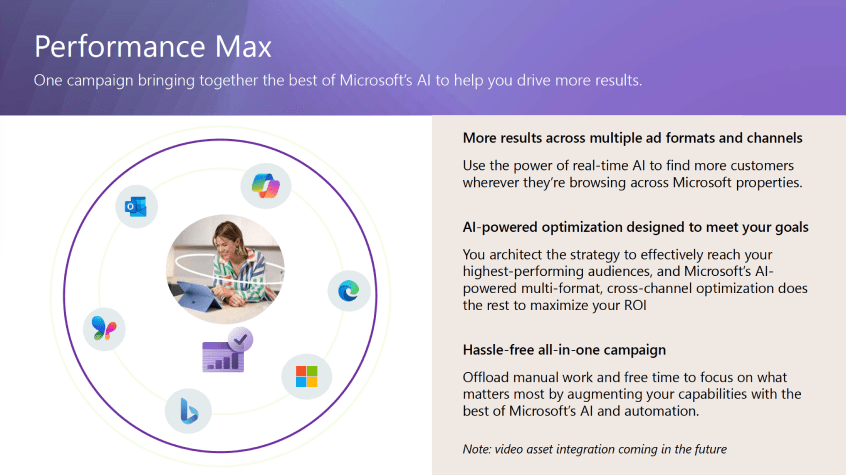 Performance Max

One campaign bringing together the best of Microsoft's AI to help you drive more results.

More results across multiple ad formats and channels

Use the power of real-time AI to find more customers wherever they're browsing across Microsoft properties.

AI-powered optimization designed to meet your goals

You architect the strategy to effectively reach your highest-performing audiences, and Microsoft's AI-powered multi-format, cross-channel optimization does the rest to maximize your ROI

Hassle-free all-in-one campaign

Offload manual work and free time to focus on what matters most by augmenting your capabilities with the best of Microsoft's AI and automation.

Note: video asset integration coming in the future